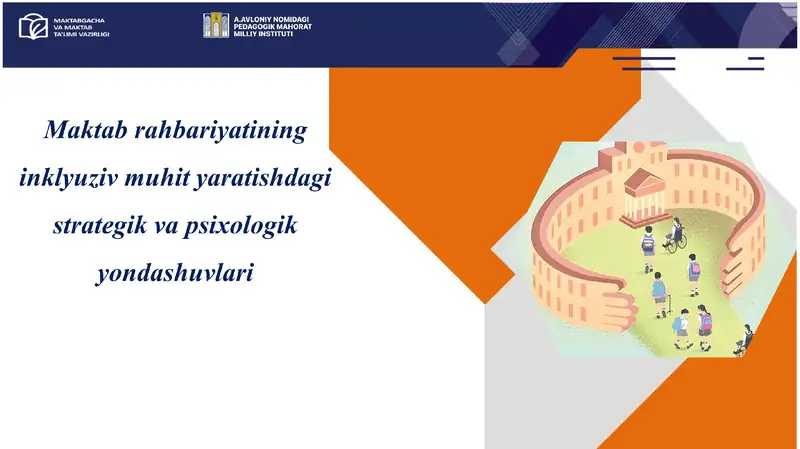 MAKTABGACHA VA MAKTAB TA'LIMI VAZIRLIGI

A.AVLONIY NOMIDAGI PEDAGOGIK MAHORAT MILLIY INSTITUTI

Maktab rahbariyatining inklyuziv muhit yaratishdagi strategik va psixologik yondashuvlari